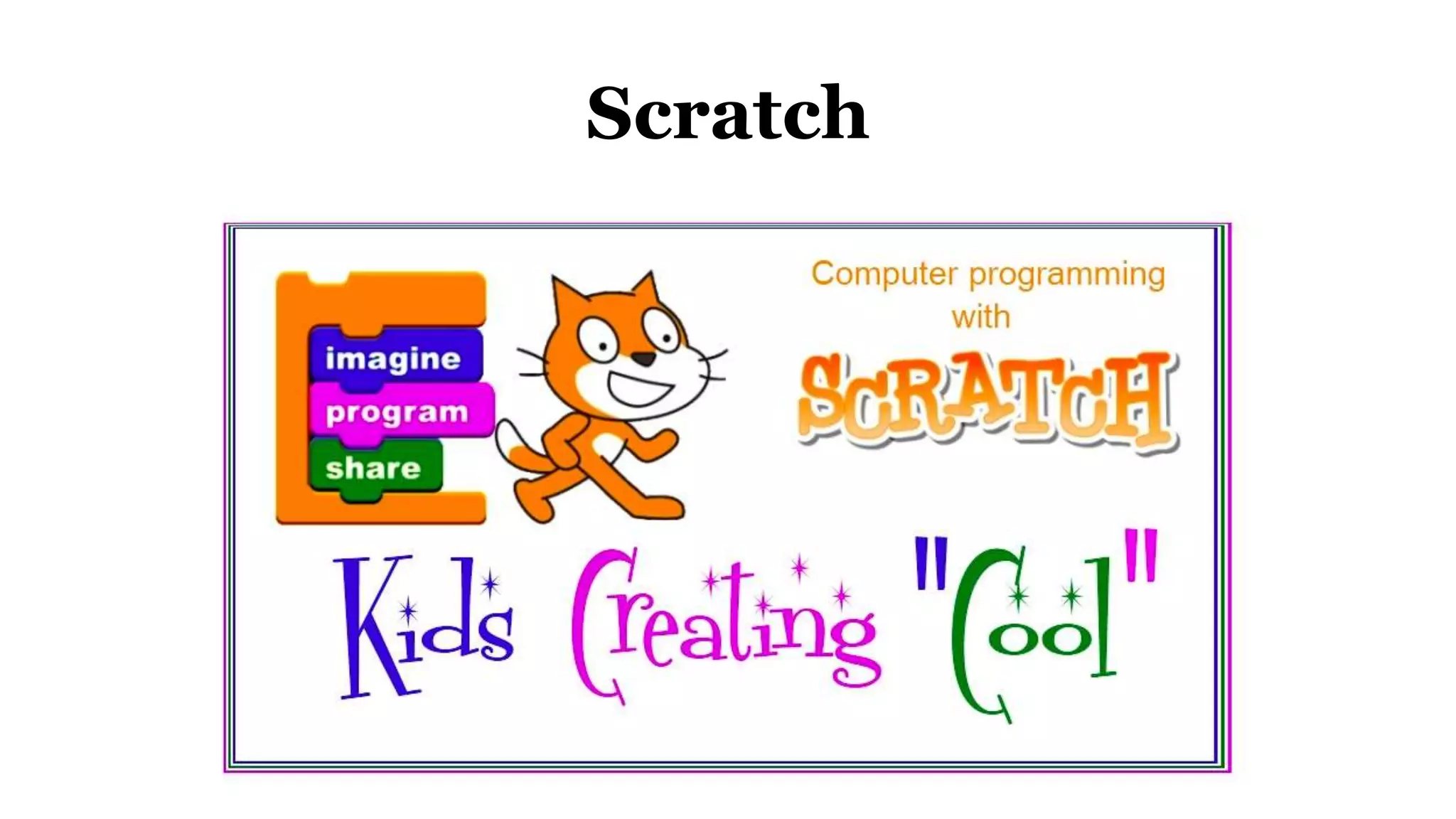 Scratch

imagine
program
share

Computer programming with

SCRATCH

Kids Creating "Cool"